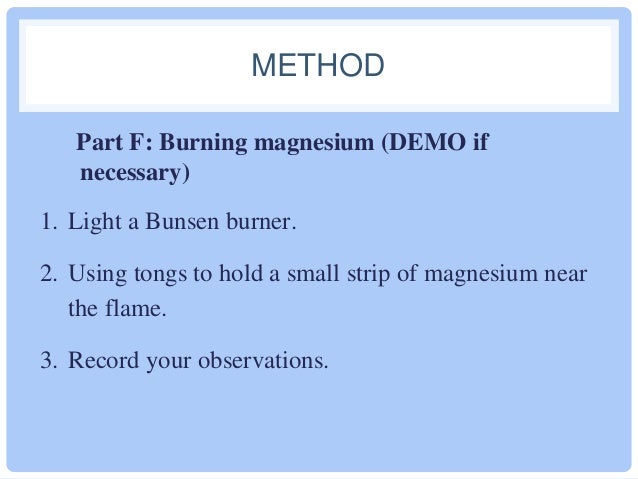 METHOD

Part F: Burning magnesium (DEMO if necessary)

1. Light a Bunsen burner.

2. Using tongs to hold a small strip of magnesium near the flame.

3. Record your observations.